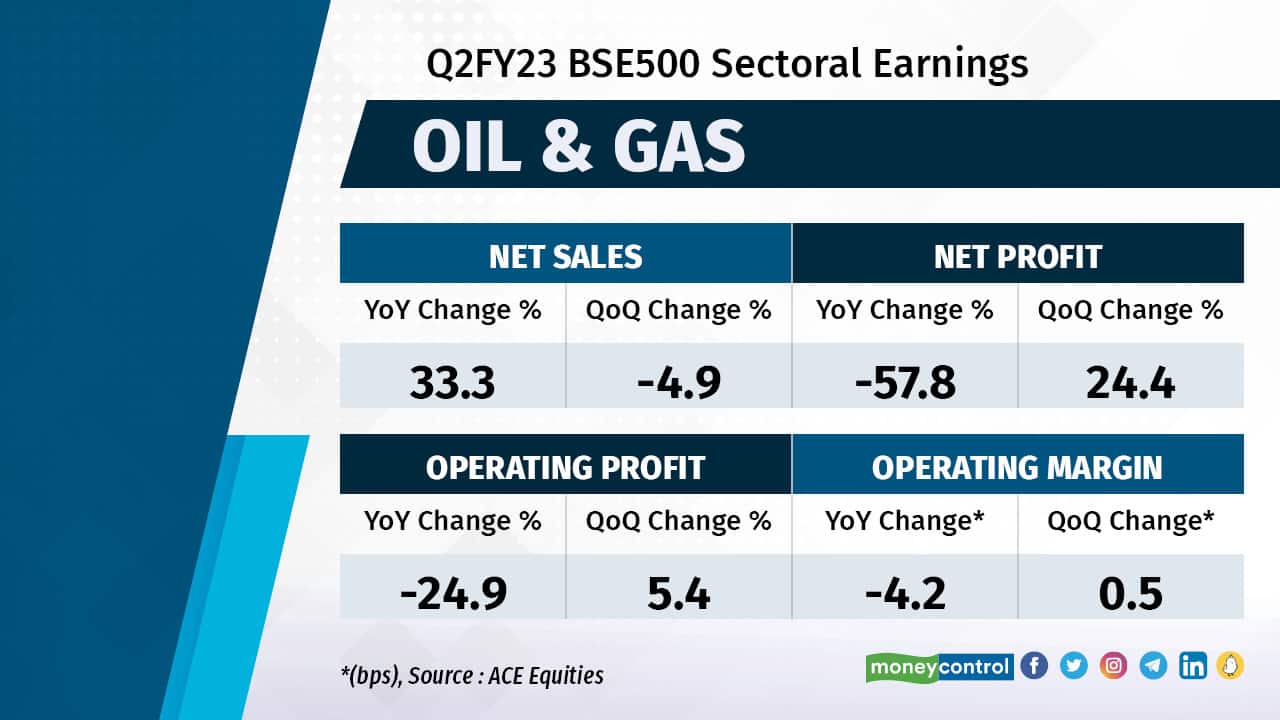 Q2FY23 BSE500 Sectoral Earnings

OIL & GAS

| NET SALES | | NET PROFIT | |
|---|---|---|---|
| YoY Change % | QoQ Change % | YoY Change % | QoQ Change % |
| 33.3 | -4.9 | -57.8 | 24.4 |

| OPERATING PROFIT | | OPERATING MARGIN | |
|---|---|---|---|
| YoY Change % | QoQ Change % | YoY Change* | QoQ Change* |
| -24.9 | 5.4 | -4.2 | 0.5 |

*(bps), Source : ACE Equities

moneycontrol